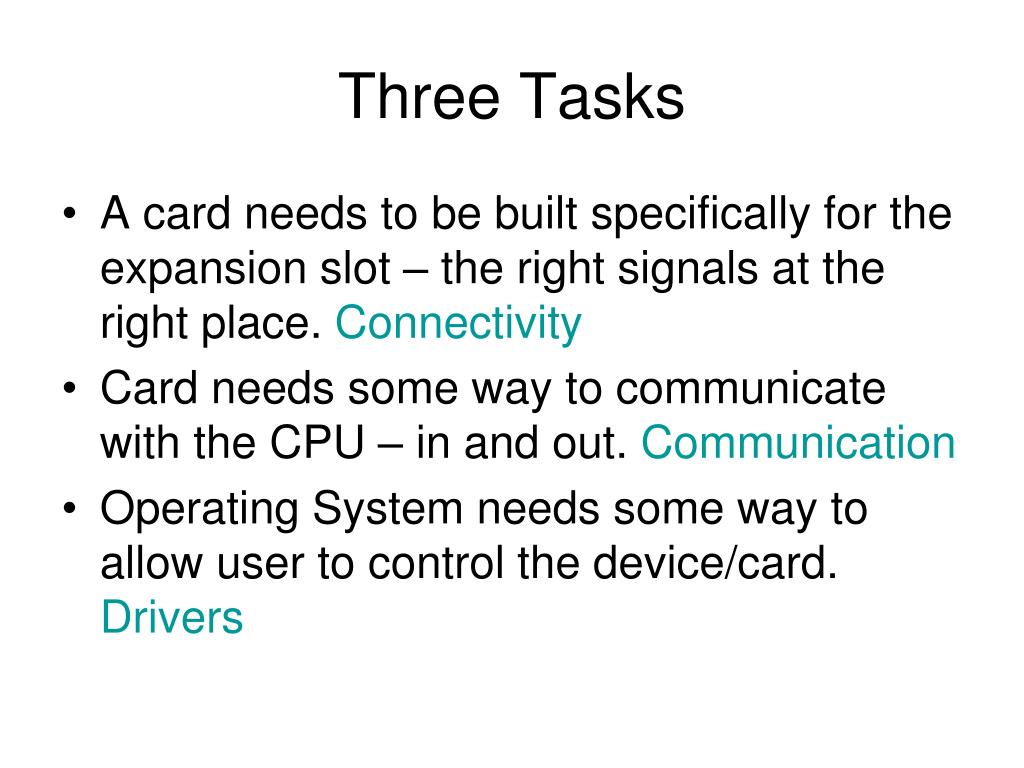 Three Tasks

• A card needs to be built specifically for the expansion slot – the right signals at the right place. Connectivity

• Card needs some way to communicate with the CPU – in and out. Communication

• Operating System needs some way to allow user to control the device/card. Drivers